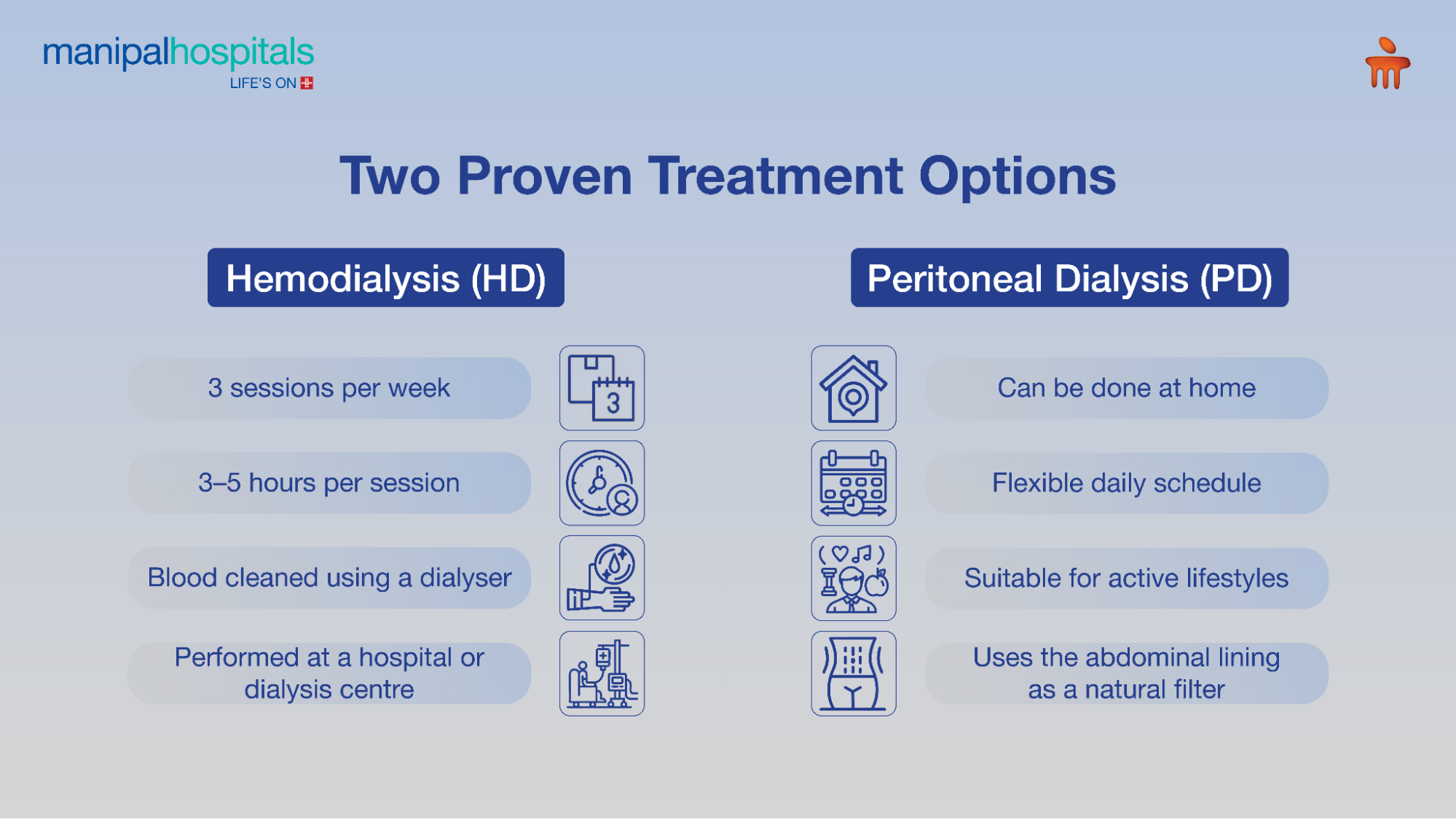 manipalhospitals
LIFE'S ON

Two Proven Treatment Options

Hemodialysis (HD)

3 sessions per week

3

3–5 hours per session

Blood cleaned using a dialyser

Performed at a hospital or dialysis centre

Peritoneal Dialysis (PD)

Can be done at home

Flexible daily schedule

Suitable for active lifestyles

Uses the abdominal lining as a natural filter